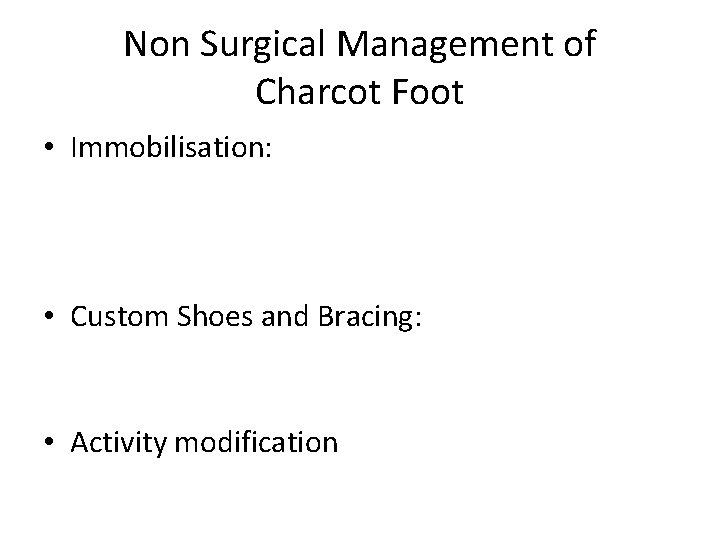 Non Surgical Management of Charcot Foot

• Immobilisation:

• Custom Shoes and Bracing:

• Activity modification